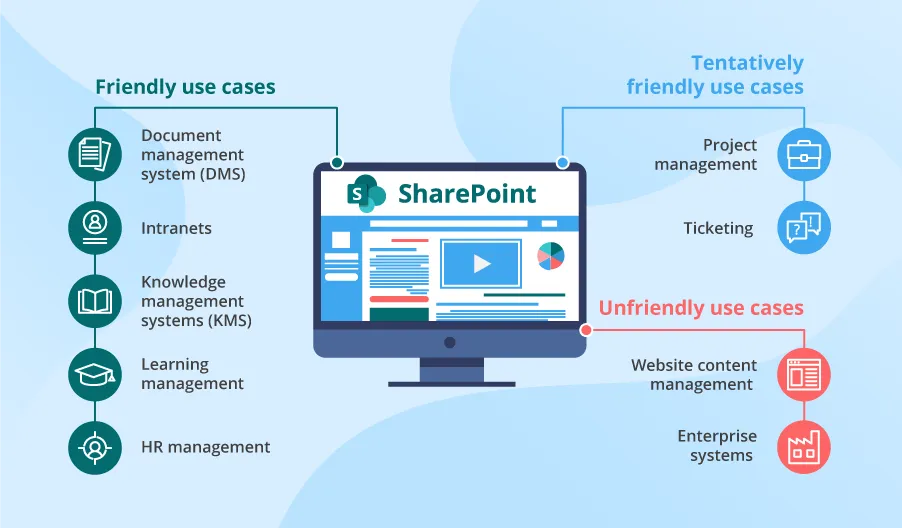 Friendly use cases

Document management system (DMS)

Intranets

Knowledge management systems (KMS)

Learning management

HR management

S SharePoint

Tentatively friendly use cases

Project management

Ticketing

Unfriendly use cases

Website content management

Enterprise systems